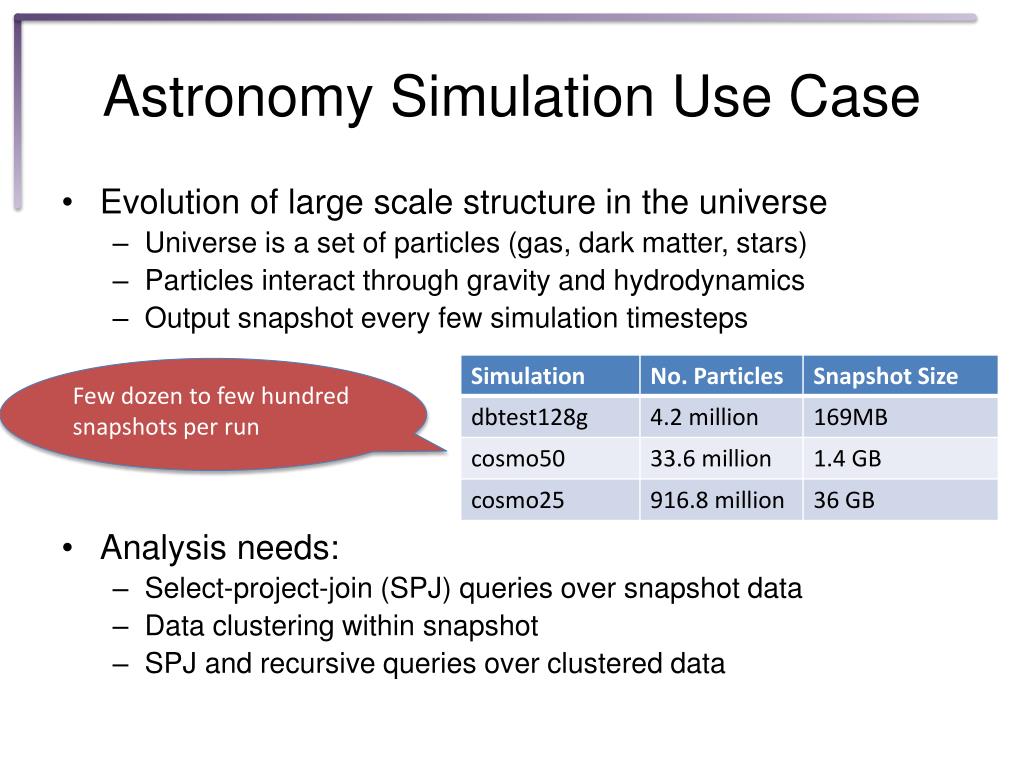 Astronomy Simulation Use Case

• Evolution of large scale structure in the universe
  – Universe is a set of particles (gas, dark matter, stars)
  – Particles interact through gravity and hydrodynamics
  – Output snapshot every few simulation timesteps

Few dozen to few hundred snapshots per run

| Simulation | No. Particles | Snapshot Size |
|---|---|---|
| dbtest128g | 4.2 million | 169MB |
| cosmo50 | 33.6 million | 1.4 GB |
| cosmo25 | 916.8 million | 36 GB |

• Analysis needs:
  – Select-project-join (SPJ) queries over snapshot data
  – Data clustering within snapshot
  – SPJ and recursive queries over clustered data